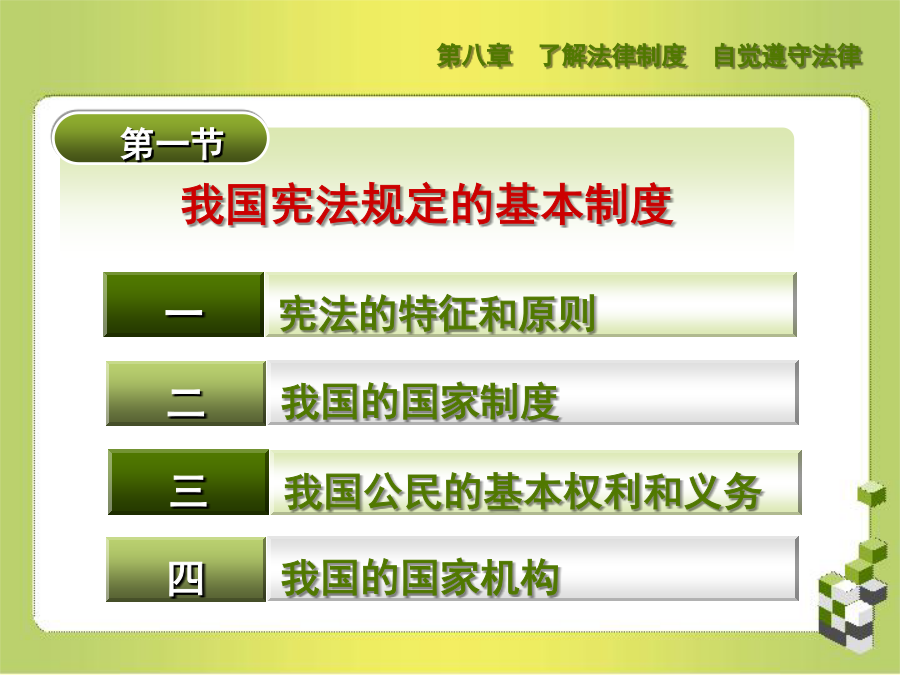 第八章　了解法律制度　自觉遵守法律

第一节

我国宪法规定的基本制度

一　宪法的特征和原则

二　我国的国家制度

三　我国公民的基本权利和义务

四　我国的国家机构